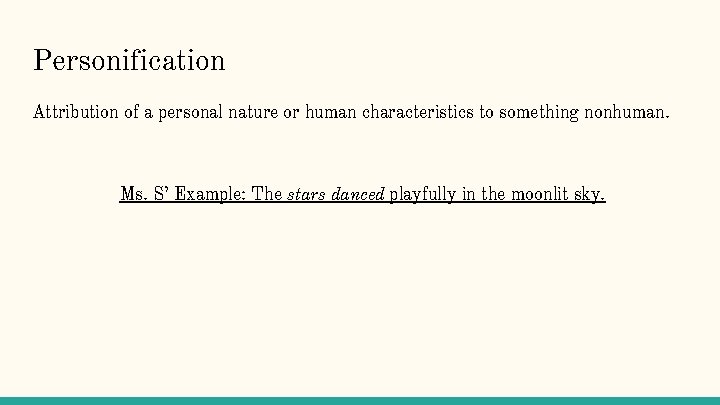 Personification

Attribution of a personal nature or human characteristics to something nonhuman.

Ms. S' Example: The stars danced playfully in the moonlit sky.